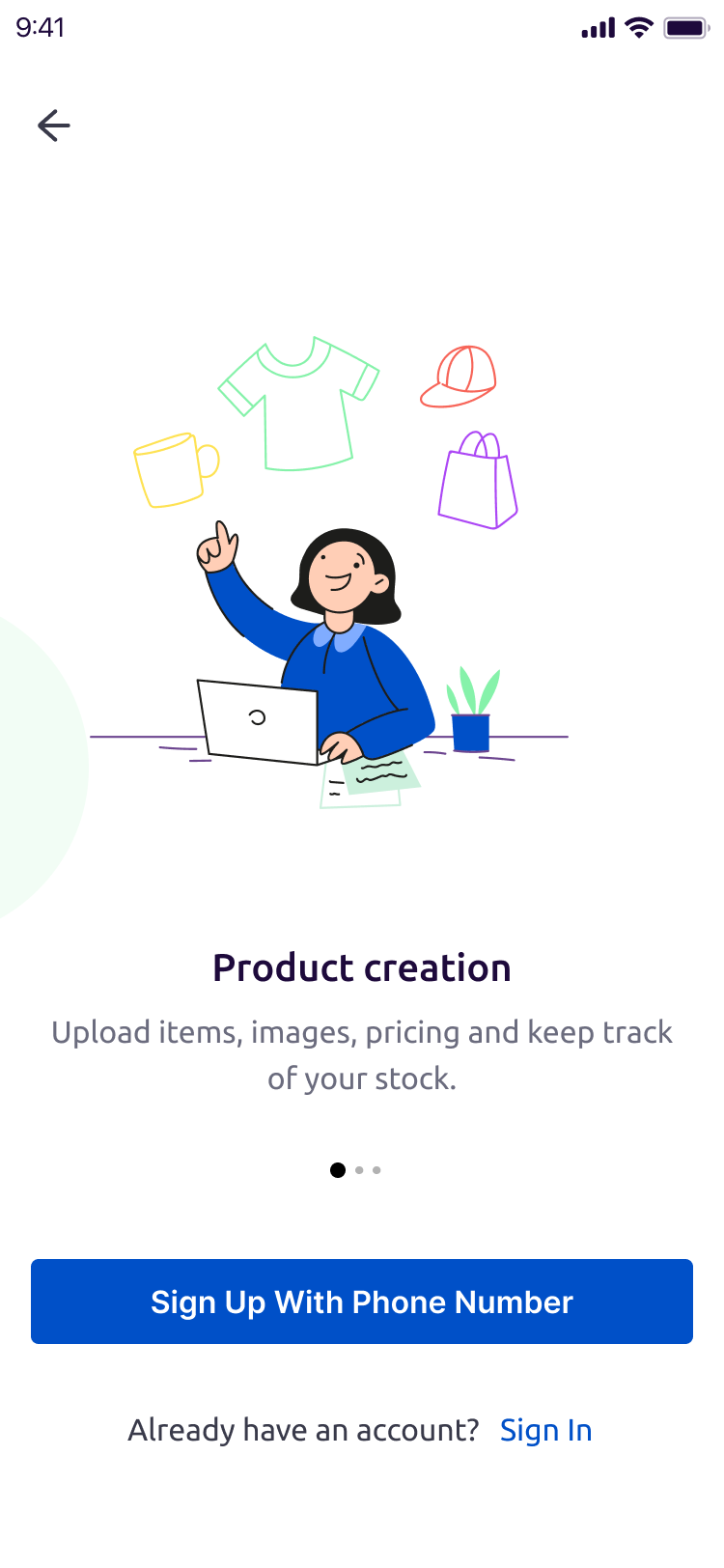 9:41

Product creation

Upload items, images, pricing and keep track of your stock.

Sign Up With Phone Number

Already have an account? Sign In